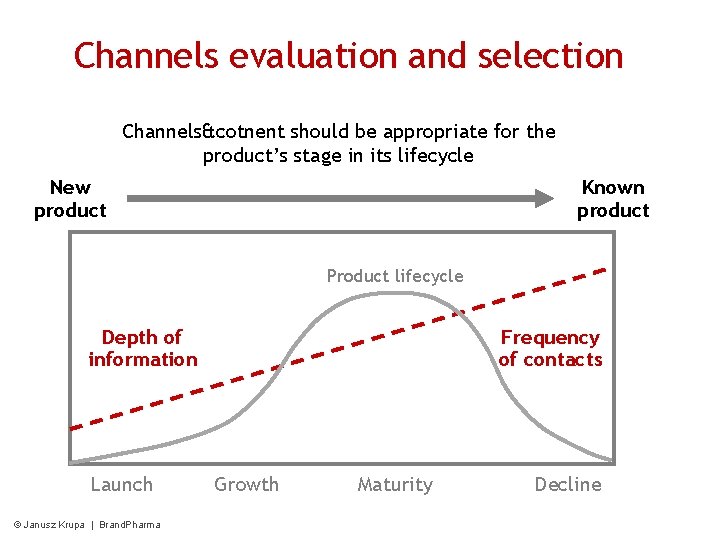 Channels evaluation and selection

Channels&cotnent should be appropriate for the product's stage in its lifecycle

New product

Known product

Product lifecycle

Depth of information

Frequency of contacts

Launch Growth Maturity Decline

© Janusz Krupa | BrandPharma